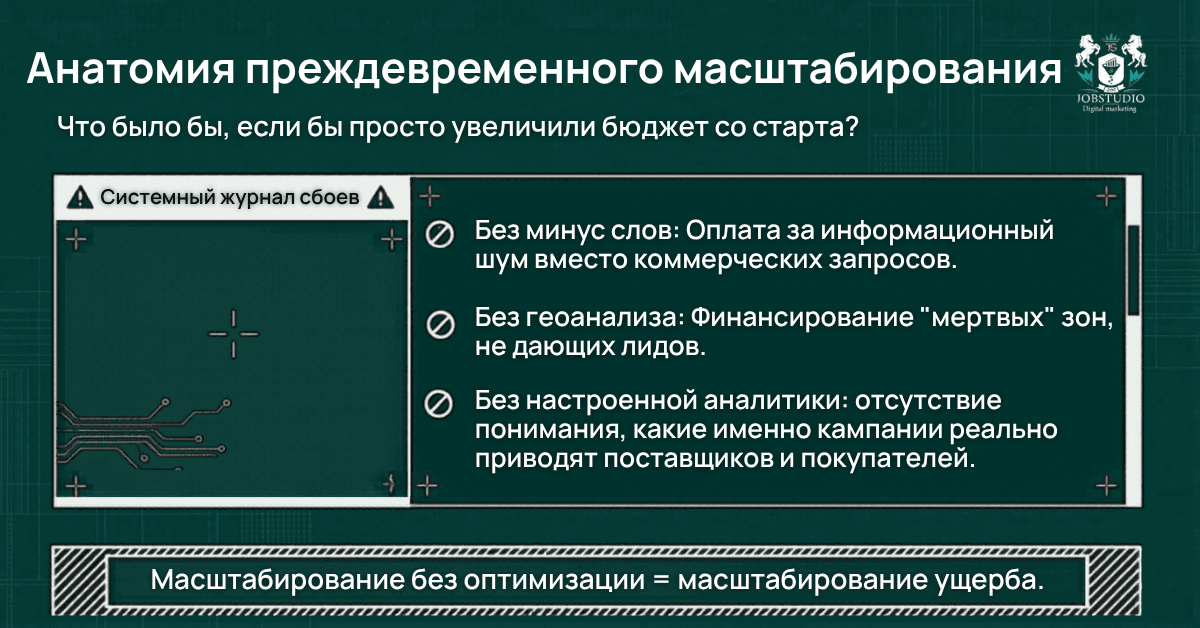 Анатомия преждевременного масштабирования

JOBSTUDIO
Digital marketing

Что было бы, если бы просто увеличили бюджет со старта?

Системный журнал сбоев

Без минус слов: Оплата за информационный шум вместо коммерческих запросов.

Без геоанализа: Финансирование "мертвых" зон, не дающих лидов.

Без настроенной аналитики: отсутствие понимания, какие именно кампании реально приводят поставщиков и покупателей.

Масштабирование без оптимизации = масштабирование ущерба.